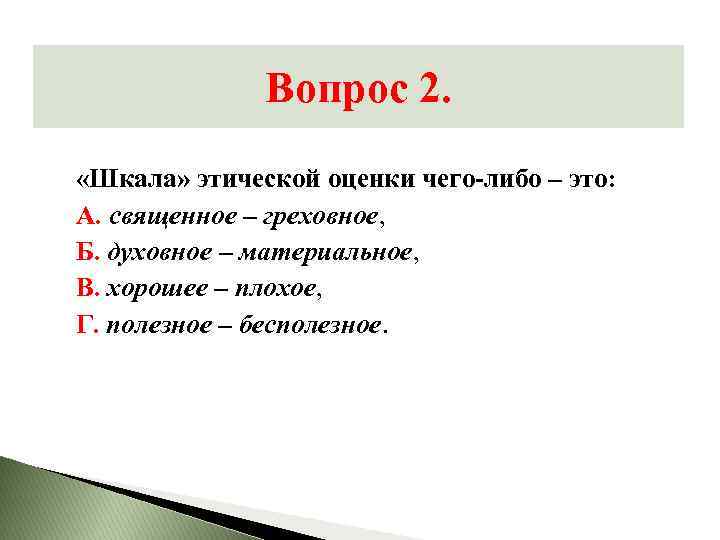 Вопрос 2.

«Шкала» этической оценки чего-либо – это:
А. священное – греховное,
Б. духовное – материальное,
В. хорошее – плохое,
Г. полезное – бесполезное.